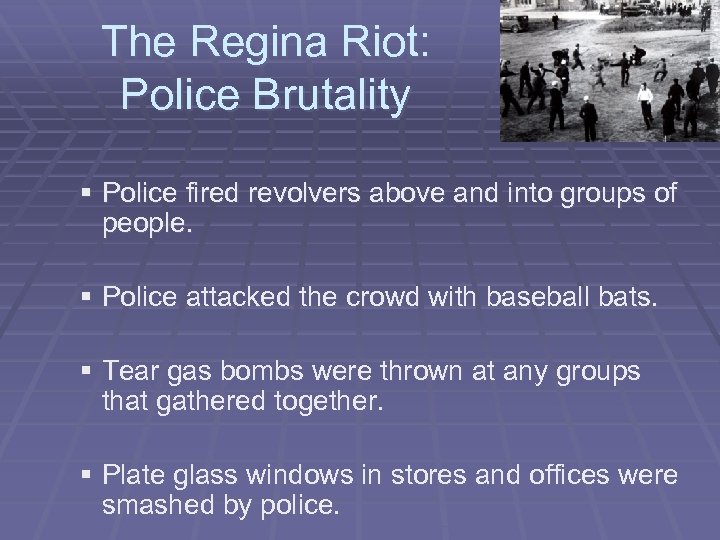 The Regina Riot: Police Brutality

▪ Police fired revolvers above and into groups of people.

▪ Police attacked the crowd with baseball bats.

▪ Tear gas bombs were thrown at any groups that gathered together.

▪ Plate glass windows in stores and offices were smashed by police.